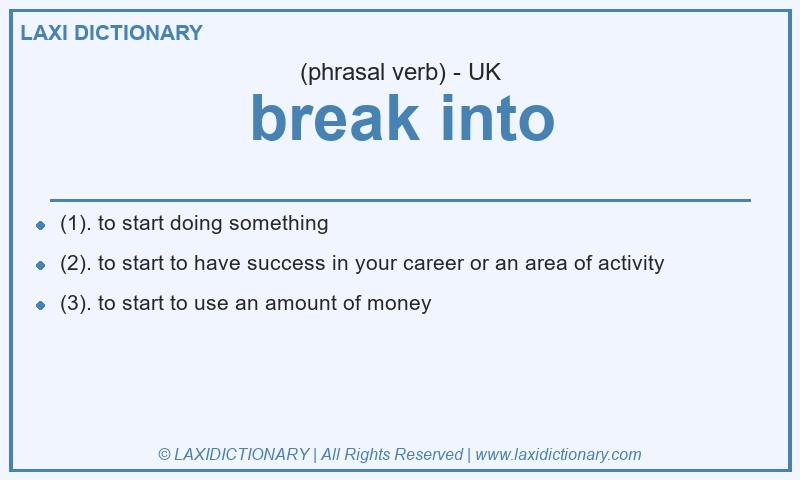 LAXI DICTIONARY

(phrasal verb) - UK

break into

- (1). to start doing something
- (2). to start to have success in your career or an area of activity
- (3). to start to use an amount of money

© LAXIDICTIONARY | All Rights Reserved | www.laxidictionary.com